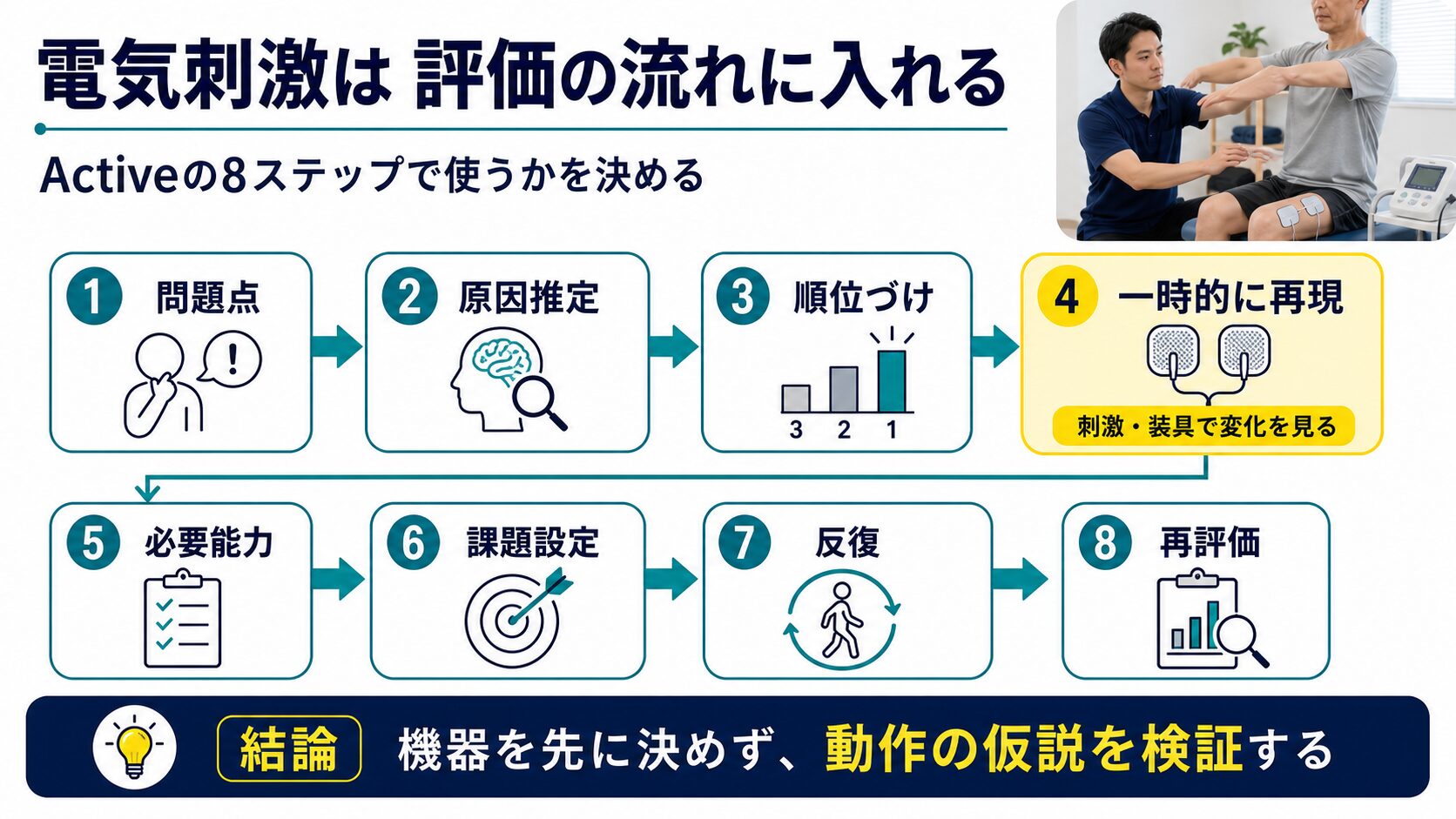 電気刺激は 評価の流れに入れる

Activeの8ステップで使うかを決める

1 問題点

2 原因推定

3 順位づけ
3 2 1

4 一時的に再現
刺激・装具で変化を見る

5 必要能力

6 課題設定

7 反復

8 再評価

結論 機器を先に決めず、動作の仮説を検証する